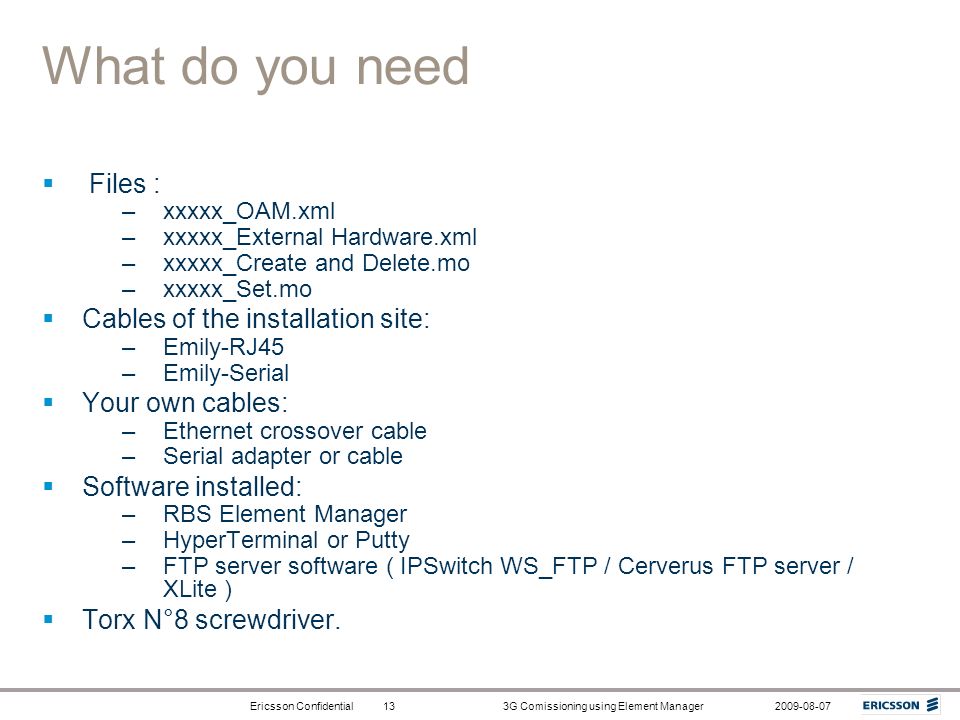 What do you need

▪ Files :
– xxxxx_OAM.xml
– xxxxx_External Hardware.xml
– xxxxx_Create and Delete.mo
– xxxxx_Set.mo
▪ Cables of the installation site:
– Emily-RJ45
– Emily-Serial
▪ Your own cables:
– Ethernet crossover cable
– Serial adapter or cable
▪ Software installed:
– RBS Element Manager
– HyperTerminal or Putty
– FTP server software ( IPSwitch WS_FTP / Cerverus FTP server / XLite )
▪ Torx N°8 screwdriver.

Ericsson Confidential 13 3G Comissioning using Element Manager 2009-08-07 ERICSSON